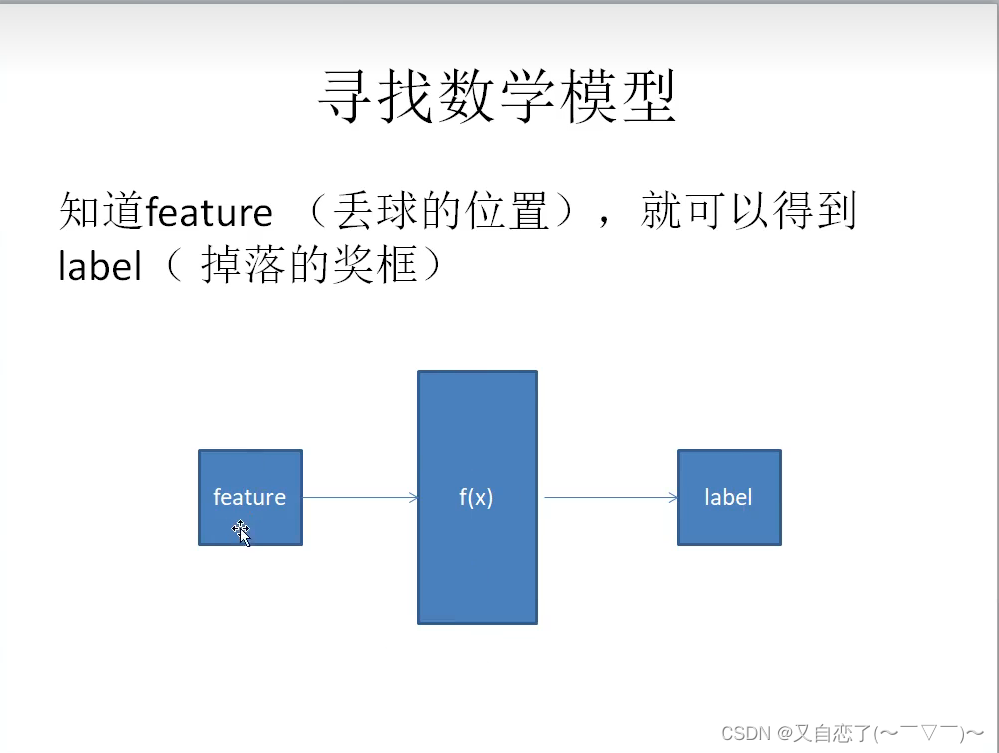 寻找数学模型

知道feature （丢球的位置），就可以得到label（ 掉落的奖框）

feature

f(x)

label

CSDN @又自恋了(~￣▽￣)~